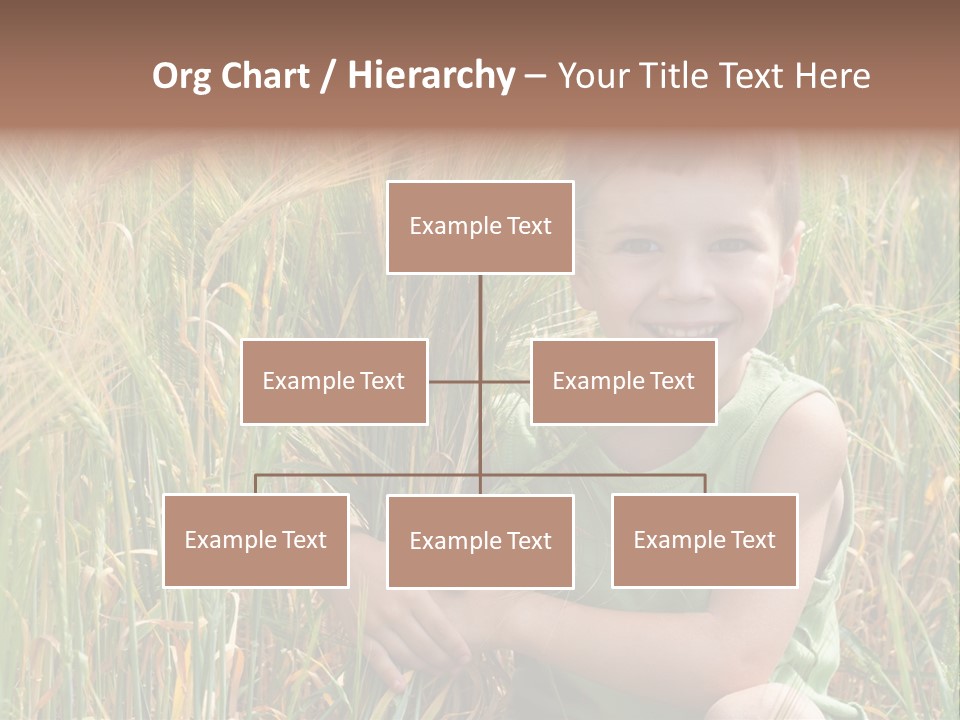 Org Chart / Hierarchy – Your Title Text Here

Example Text

Example Text

Example Text

Example Text

Example Text

Example Text